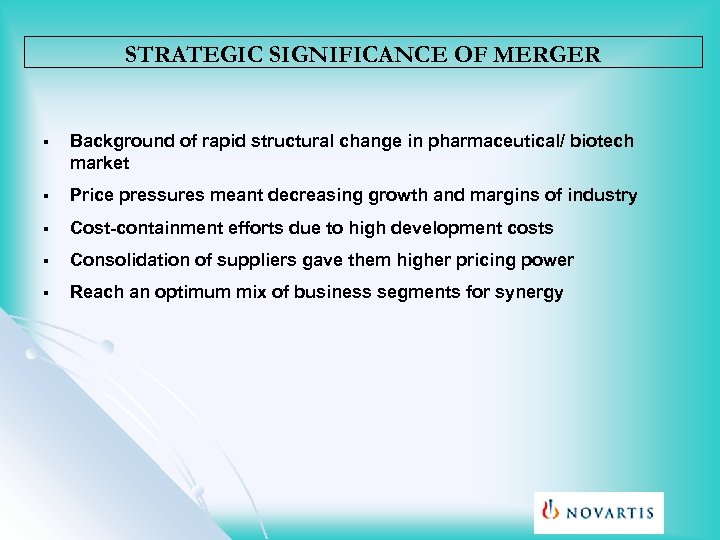 STRATEGIC SIGNIFICANCE OF MERGER

▪ Background of rapid structural change in pharmaceutical/ biotech market

▪ Price pressures meant decreasing growth and margins of industry

▪ Cost-containment efforts due to high development costs

▪ Consolidation of suppliers gave them higher pricing power

▪ Reach an optimum mix of business segments for synergy

NOVARTIS